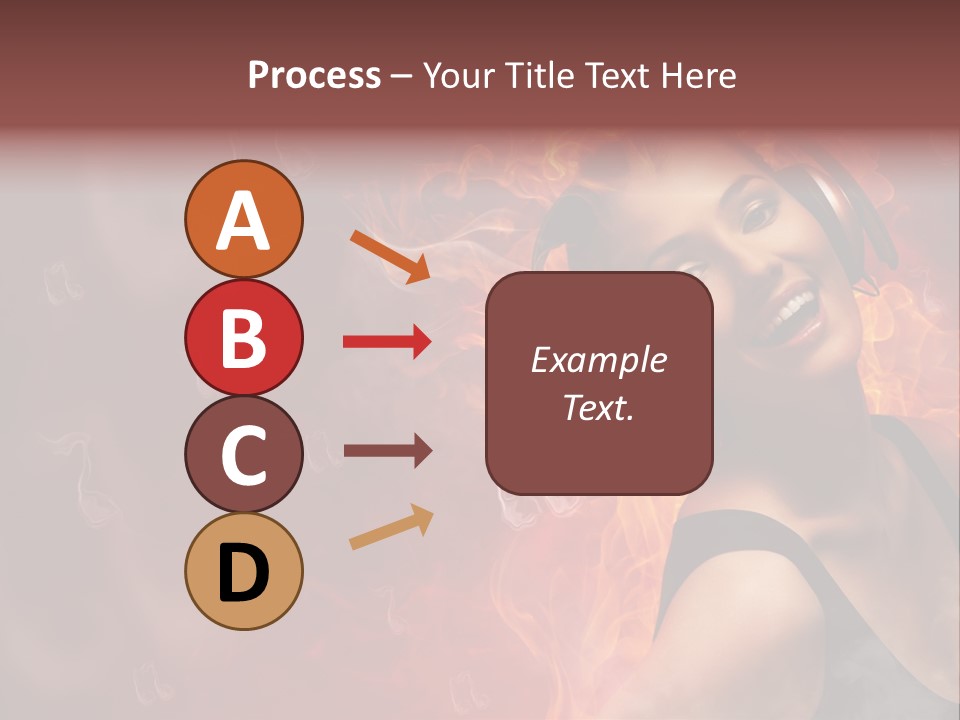 Process – Your Title Text Here

A
B
C
D

Example Text.